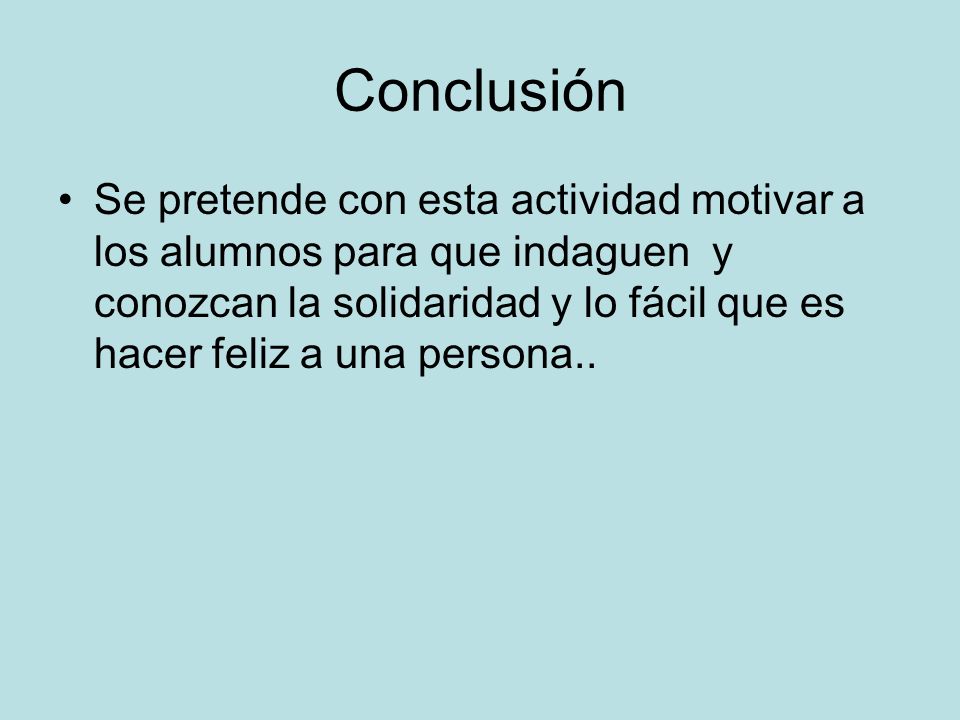 Conclusión

• Se pretende con esta actividad motivar a los alumnos para que indaguen  y conozcan la solidaridad y lo fácil que es hacer feliz a una persona..